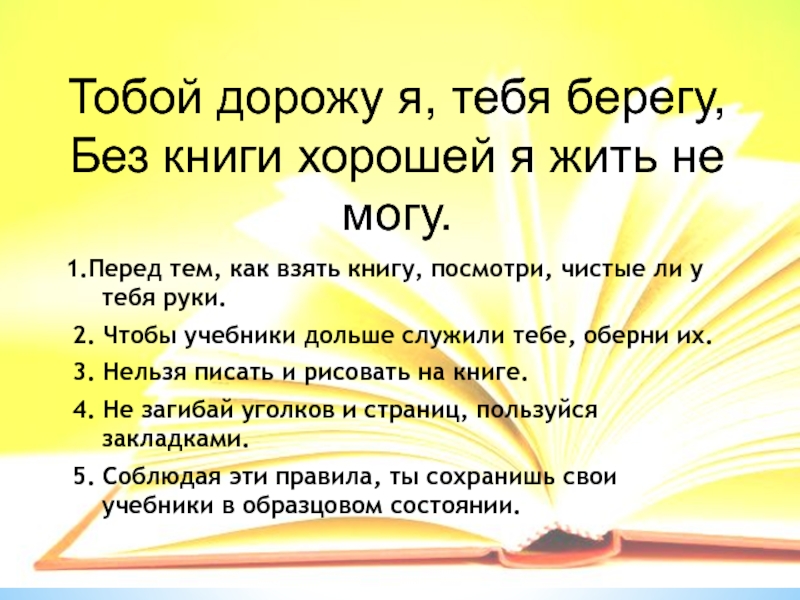 Тобой дорожу я, тебя берегу,
Без книги хорошей я жить не могу.

1.Перед тем, как взять книгу, посмотри, чистые ли у тебя руки.

2. Чтобы учебники дольше служили тебе, оберни их.

3. Нельзя писать и рисовать на книге.

4. Не загибай уголков и страниц, пользуйся закладками.

5. Соблюдая эти правила, ты сохранишь свои учебники в образцовом состоянии.